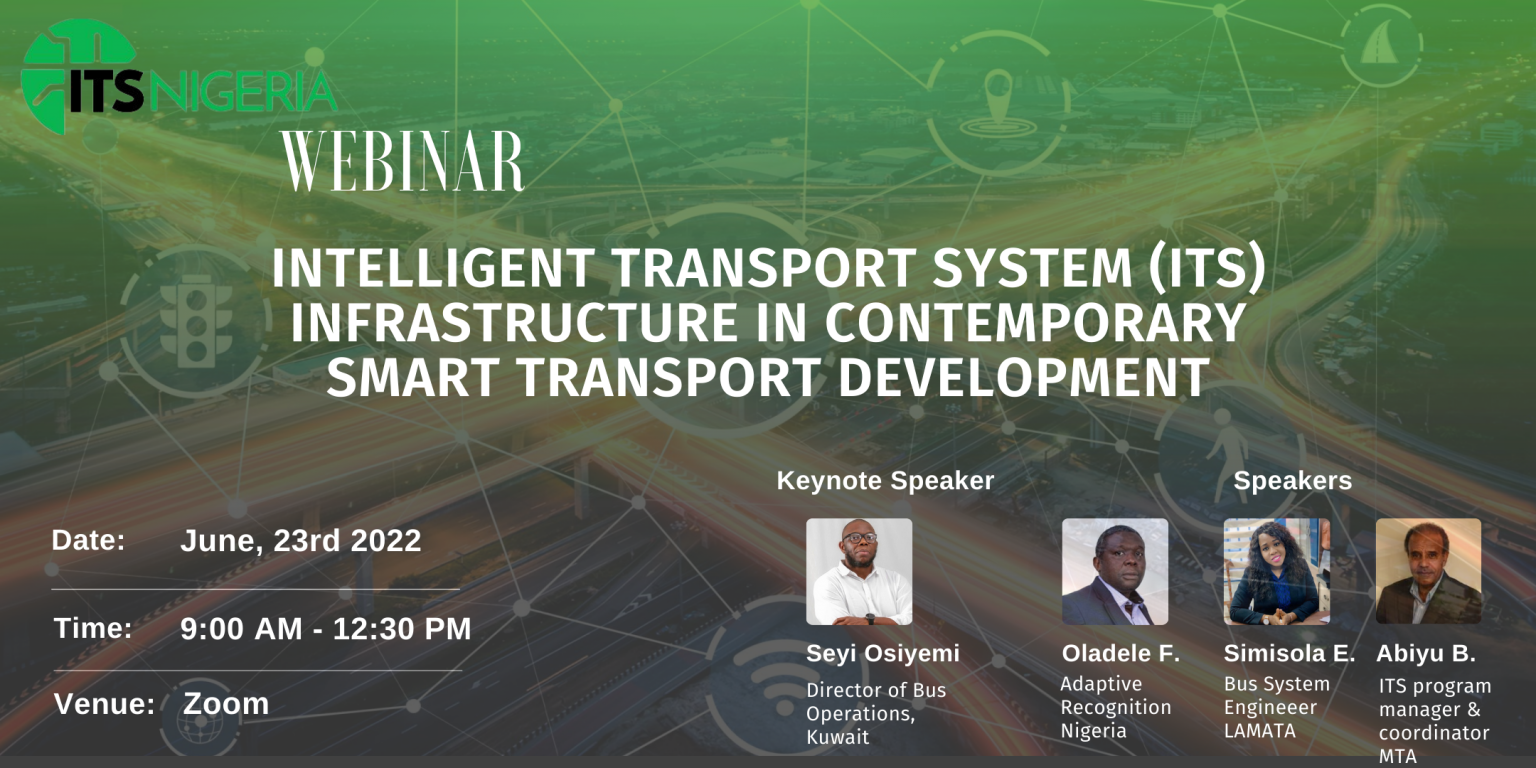 ITS NIGERIA

WEBINAR

INTELLIGENT TRANSPORT SYSTEM (ITS) INFRASTRUCTURE IN CONTEMPORARY SMART TRANSPORT DEVELOPMENT

Date: June, 23rd 2022

Time: 9:00 AM - 12:30 PM

Venue: Zoom

Keynote Speaker

Seyi Osiyemi
Director of Bus Operations, Kuwait

Speakers

Oladele F.
Adaptive Recognition Nigeria

Simisola E.
Bus System Engineeer LAMATA

Abiyu B.
ITS program manager & coordinator MTA